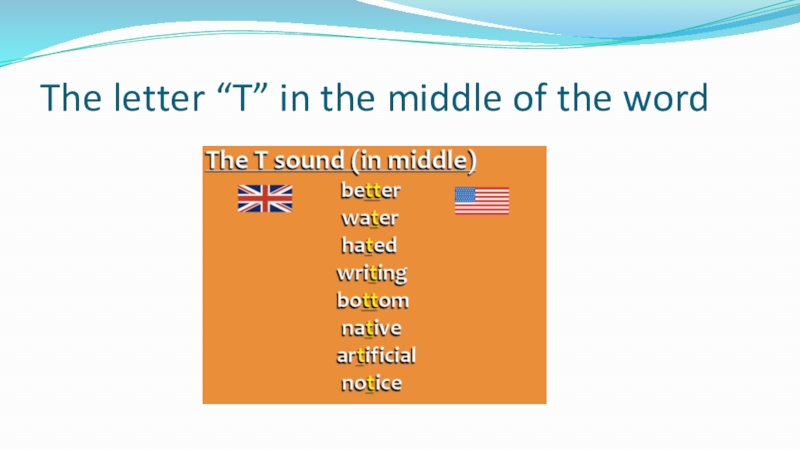 The letter “T” in the middle of the word

The T sound (in middle)

better
water
hated
writing
bottom
native
artificial
notice